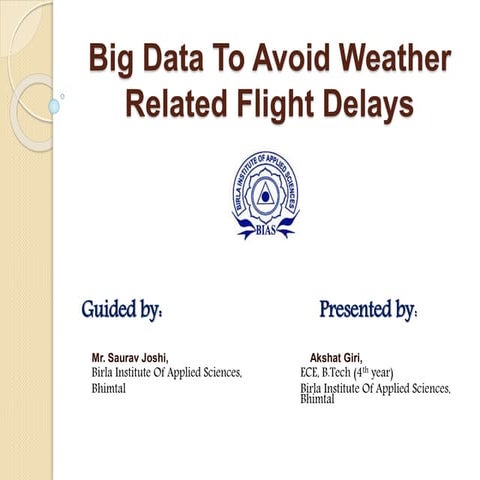 Big Data To Avoid Weather Related Flight Delays

BIRLA INSTITUTE OF APPLIED SCIENCES
BIAS

Guided by:

Mr. Saurav Joshi,
Birla Institute Of Applied Sciences,
Bhimtal

Presented by:

Akshat Giri,
ECE, B.Tech ($4^{th}$ year)
Birla Institute Of Applied Sciences,
Bhimtal